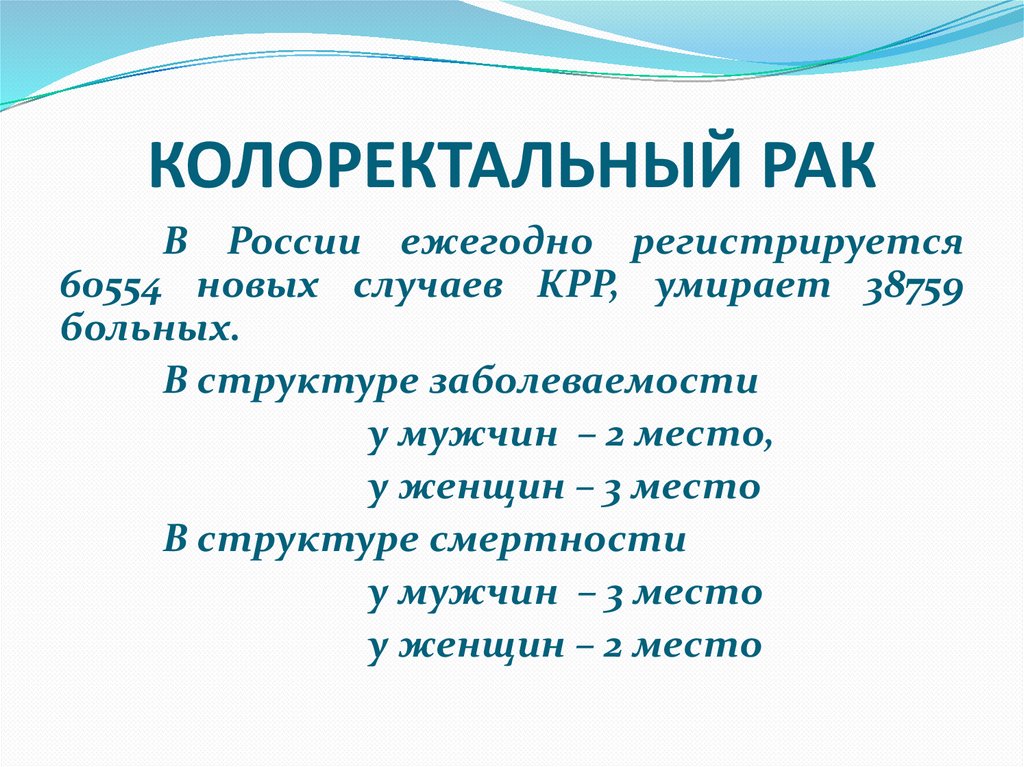 КОЛОРЕКТАЛЬНЫЙ РАК

В России ежегодно регистрируется 60554 новых случаев КРР, умирает 38759 больных.

В структуре заболеваемости

у мужчин – 2 место,

у женщин – 3 место

В структуре смертности

у мужчин – 3 место

у женщин – 2 место